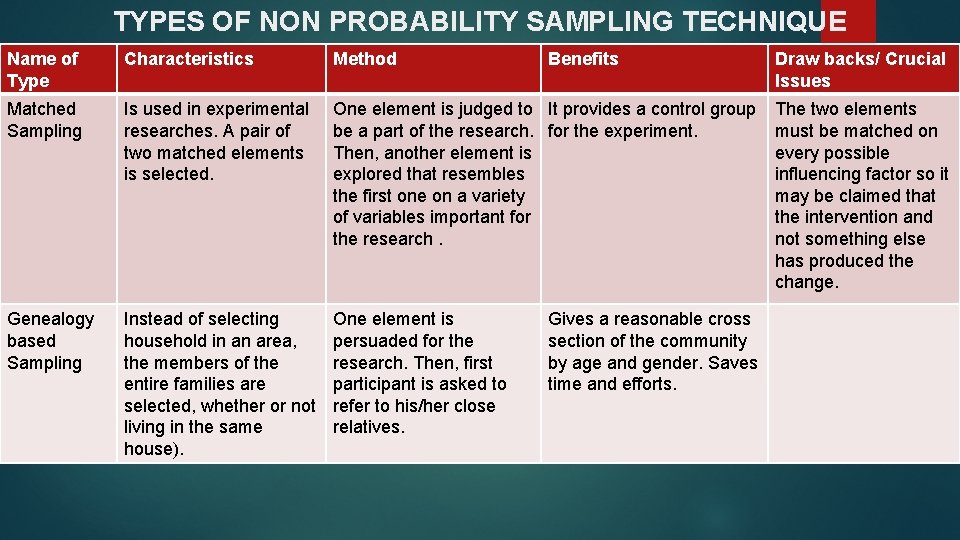 TYPES OF NON PROBABILITY SAMPLING TECHNIQUE

| Name of Type | Characteristics | Method | Benefits | Draw backs/ Crucial Issues |
|---|---|---|---|---|
| Matched Sampling | Is used in experimental researches. A pair of two matched elements is selected. | One element is judged to be a part of the research. Then, another element is explored that resembles the first one on a variety of variables important for the research . | It provides a control group for the experiment. | The two elements must be matched on every possible influencing factor so it may be claimed that the intervention and not something else has produced the change. |
| Genealogy based Sampling | Instead of selecting household in an area, the members of the entire families are selected, whether or not living in the same house). | One element is persuaded for the research. Then, first participant is asked to refer to his/her close relatives. | Gives a reasonable cross section of the community by age and gender. Saves time and efforts. | |